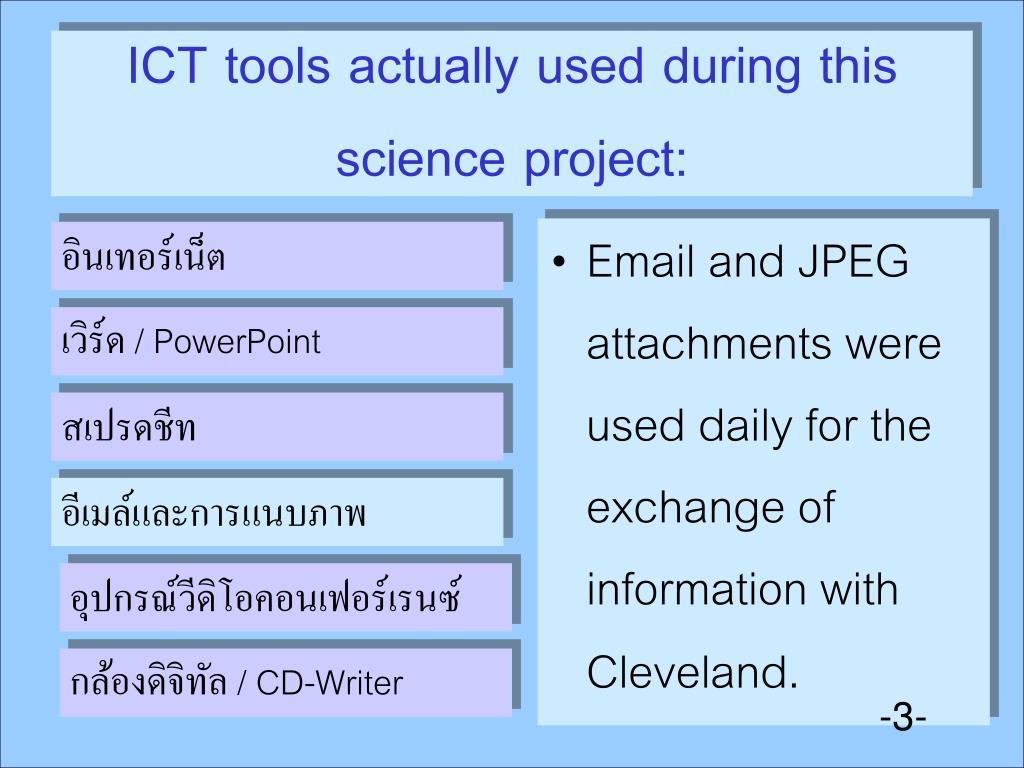 ICT tools actually used during this science project:

อินเทอร์เน็ต

เวิร์ด / PowerPoint

สเปรดชีท

อีเมล์และการแนบภาพ

อุปกรณ์วีดิโอคอนเฟอร์เรนซ์

กล้องดิจิทัล / CD-Writer

• Email and JPEG attachments were used daily for the exchange of information with Cleveland.

-3-